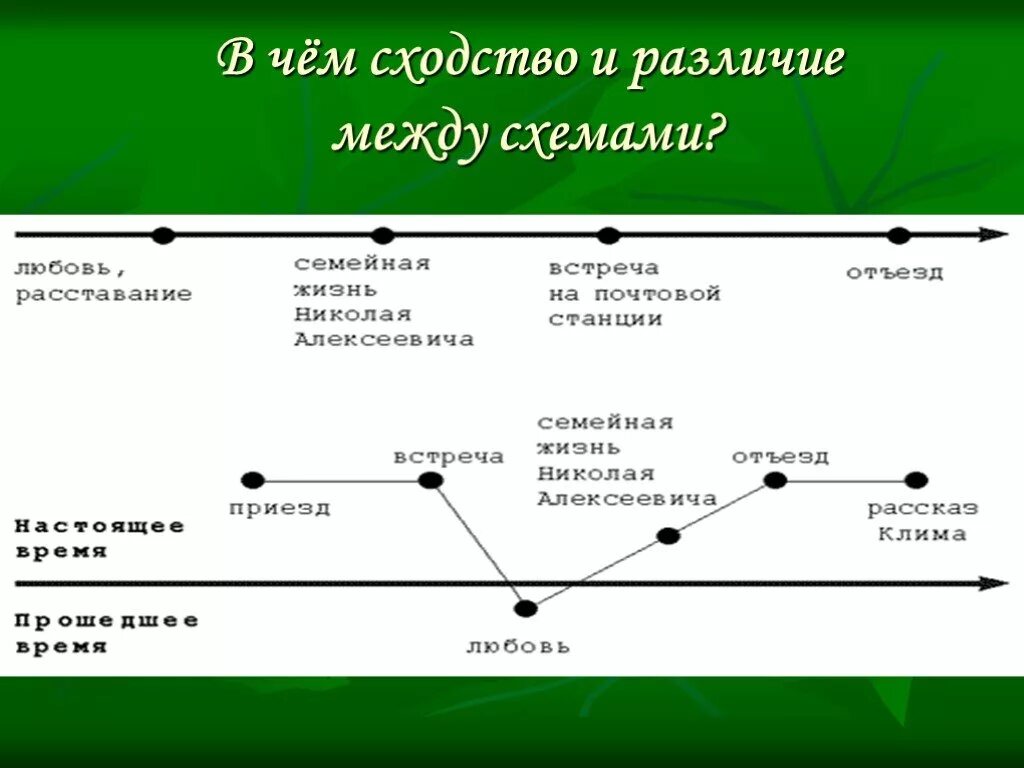 В чём сходство и различие между схемами?

любовь, расставание

семейная жизнь Николая Алексеевича

встреча на почтовой станции

отъезд

приезд

встреча

семейная жизнь Николая Алексеевича

отъезд

рассказ Клима

Настоящее время

Прошедшее время

любовь